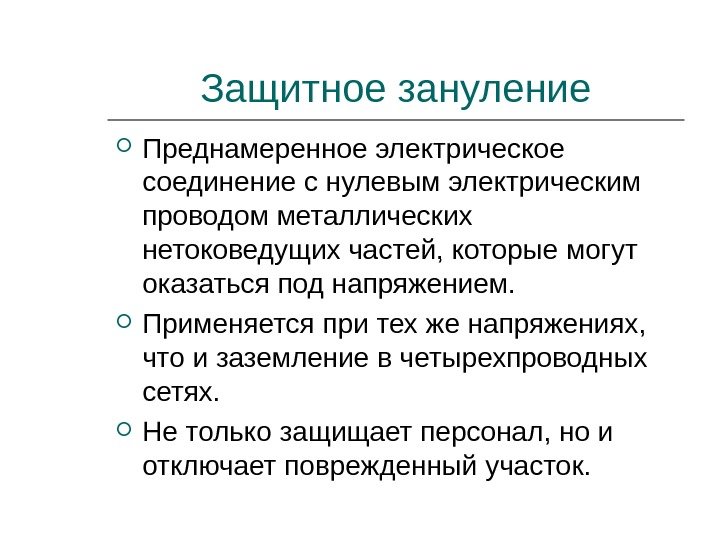 Защитное зануление

Преднамеренное электрическое соединение с нулевым электрическим проводом металлических нетоковедущих частей, которые могут оказаться под напряжением.

Применяется при тех же напряжениях, что и заземление в четырехпроводных сетях.

Не только защищает персонал, но и отключает поврежденный участок.